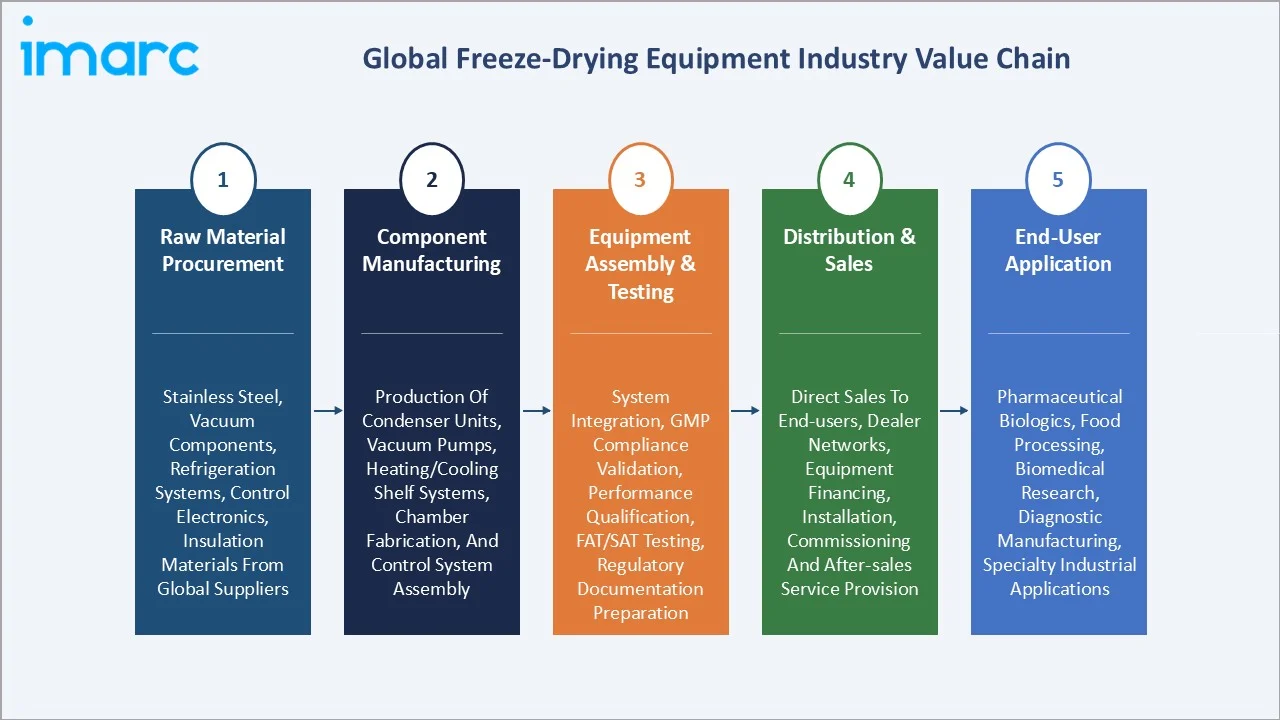 imarc

Global Freeze-Drying Equipment Industry Value Chain

1

Raw Material Procurement

Stainless Steel, Vacuum Components, Refrigeration Systems, Control Electronics, Insulation Materials From Global Suppliers

2

Component Manufacturing

Production Of Condenser Units, Vacuum Pumps, Heating/Cooling Shelf Systems, Chamber Fabrication, And Control System Assembly

3

Equipment Assembly & Testing

System Integration, GMP Compliance Validation, Performance Qualification, FAT/SAT Testing, Regulatory Documentation Preparation

4

Distribution & Sales

Direct Sales To End-users, Dealer Networks, Equipment Financing, Installation, Commissioning And After-sales Service Provision

5

End-User Application

Pharmaceutical Biologics, Food Processing, Biomedical Research, Diagnostic Manufacturing, Specialty Industrial Applications